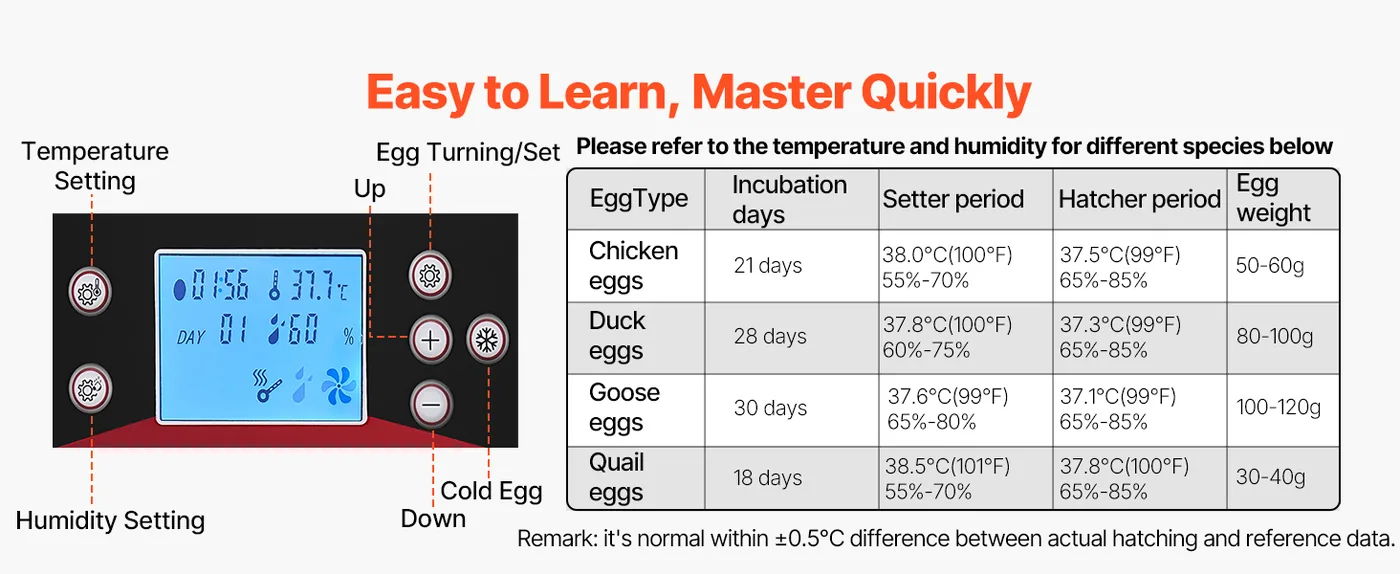 Easy to Learn, Master Quickly

Temperature Setting

Egg Turning/Set

Up

01:56 37.7℃
DAY 01 60 %

Humidity Setting

Down

Cold Egg

Please refer to the temperature and humidity for different species below

| EggType | Incubation days | Setter period | Hatcher period | Egg weight |
|---|---|---|---|---|
| Chicken eggs | 21 days | 38.0°C(100°F) 55%-70% | 37.5°C(99°F) 65%-85% | 50-60g |
| Duck eggs | 28 days | 37.8°C(100°F) 60%-75% | 37.3°C(99°F) 65%-85% | 80-100g |
| Goose eggs | 30 days | 37.6°C(99°F) 65%-80% | 37.1°C(99°F) 65%-85% | 100-120g |
| Quail eggs | 18 days | 38.5°C(101°F) 55%-70% | 37.8°C(100°F) 65%-85% | 30-40g |

Remark: it's normal within ±0.5°C difference between actual hatching and reference data.